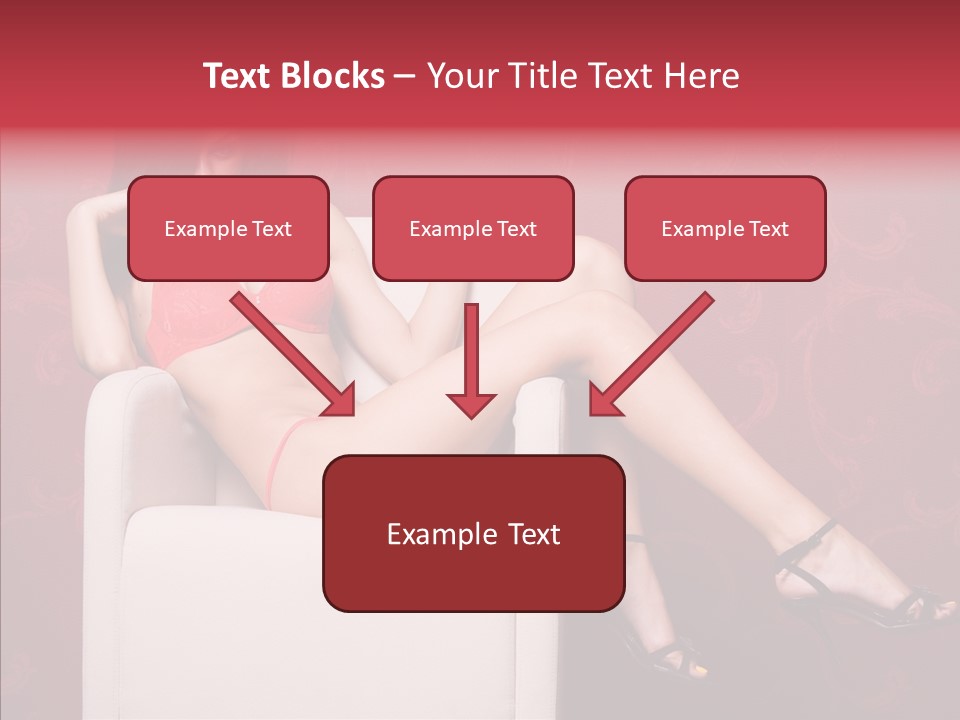 Text Blocks – Your Title Text Here

Example Text

Example Text

Example Text

Example Text